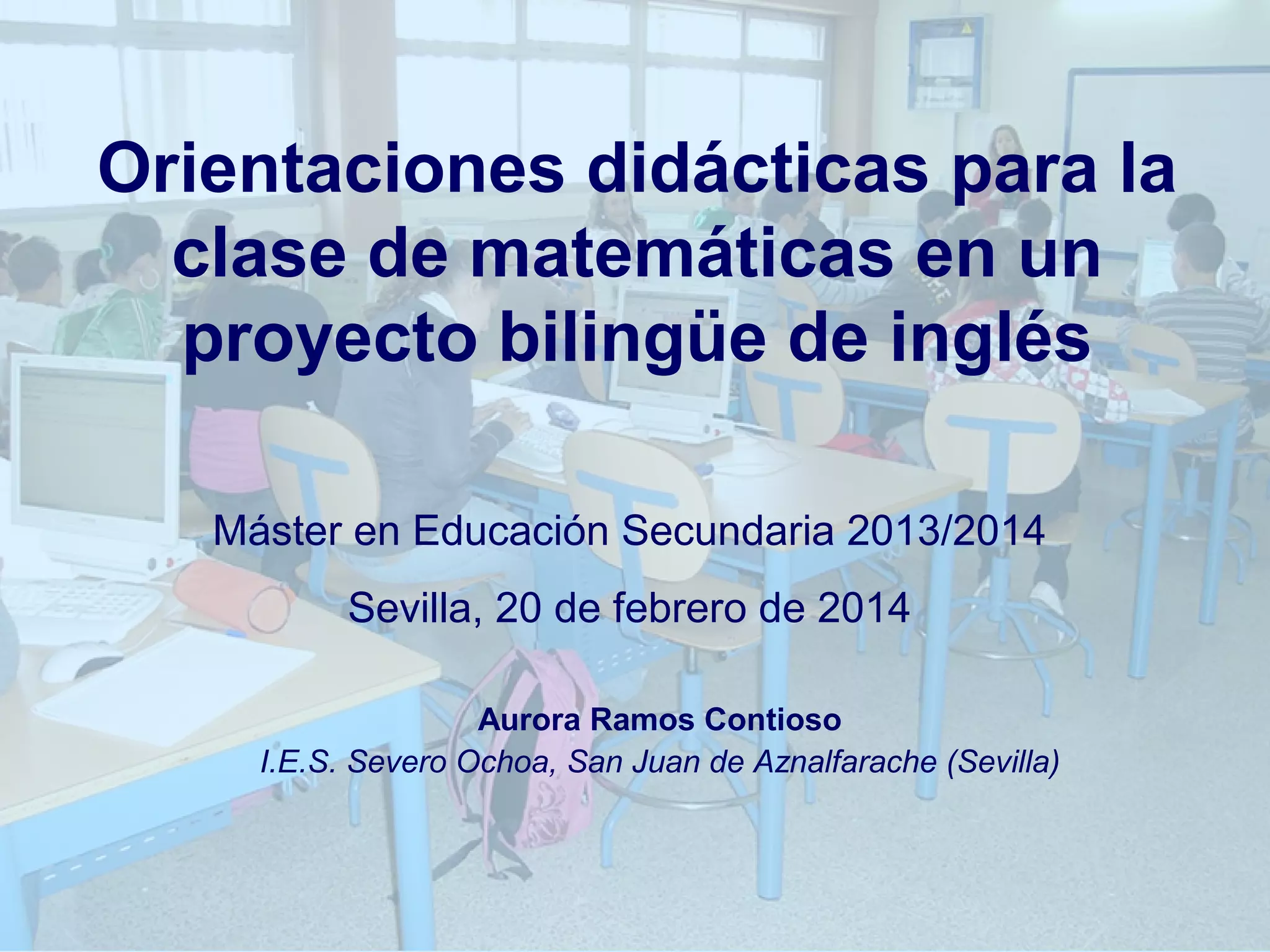 Orientaciones didácticas para la clase de matemáticas en un proyecto bilingüe de inglés

Máster en Educación Secundaria 2013/2014

Sevilla, 20 de febrero de 2014

Aurora Ramos Contioso
I.E.S. Severo Ochoa, San Juan de Aznalfarache (Sevilla)